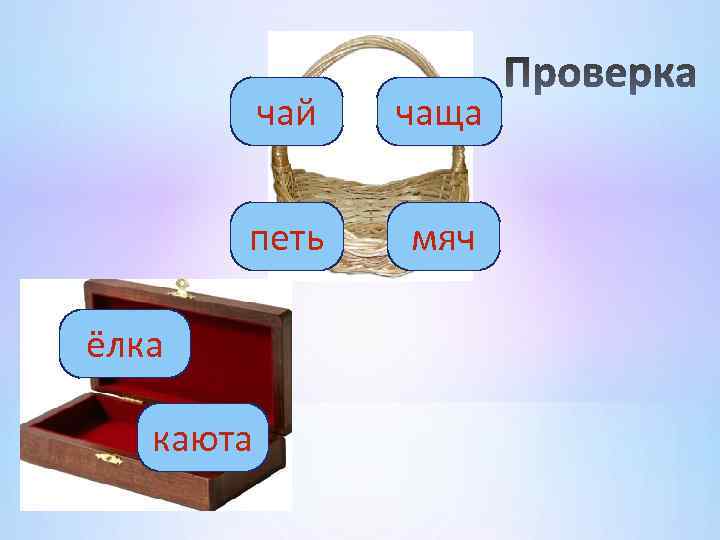 Проверка

чай

чаща

петь

мяч

ёлка

каюта